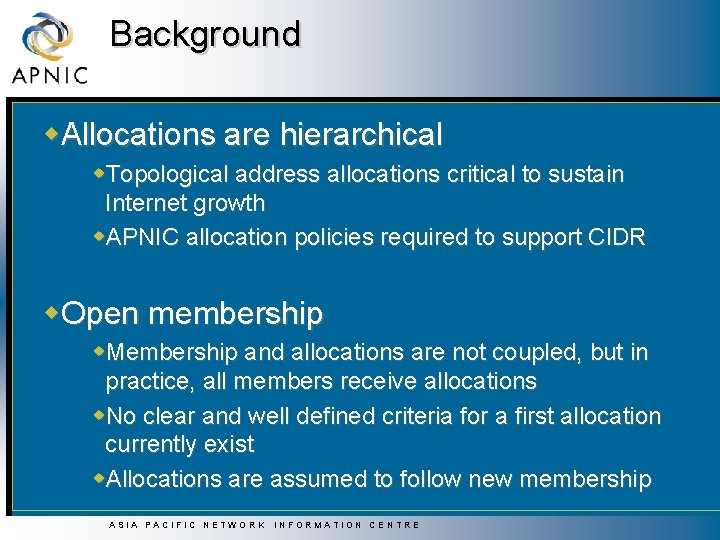 APNIC

Background

Allocations are hierarchical

Topological address allocations critical to sustain Internet growth

APNIC allocation policies required to support CIDR

Open membership

Membership and allocations are not coupled, but in practice, all members receive allocations

No clear and well defined criteria for a first allocation currently exist

Allocations are assumed to follow new membership

ASIA PACIFIC NETWORK INFORMATION CENTRE